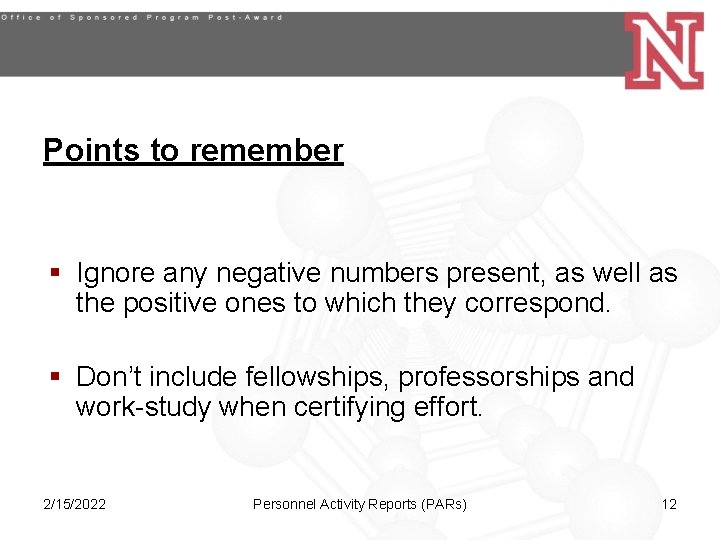 Office of Sponsored Program Post-Award

N

Points to remember

▪ Ignore any negative numbers present, as well as the positive ones to which they correspond.

▪ Don't include fellowships, professorships and work-study when certifying effort.

2/15/2022

Personnel Activity Reports (PARs)

12